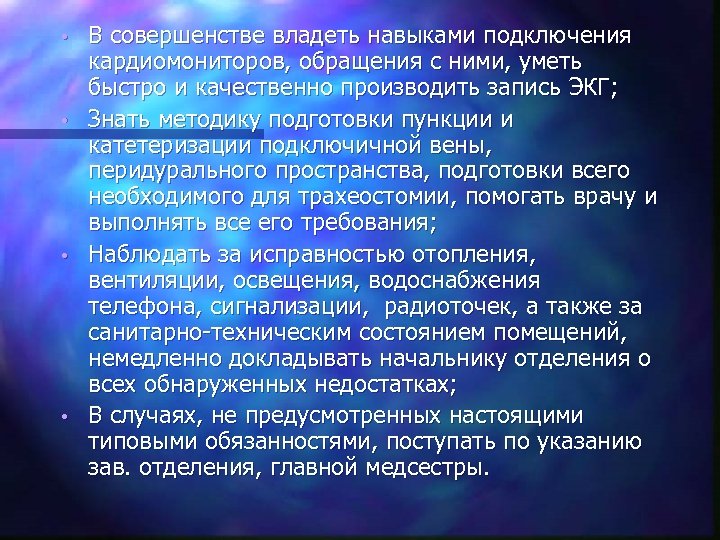 • В совершенстве владеть навыками подключения кардиомониторов, обращения с ними, уметь быстро и качественно производить запись ЭКГ;

• Знать методику подготовки пункции и катетеризации подключичной вены, перидурального пространства, подготовки всего необходимого для трахеостомии, помогать врачу и выполнять все его требования;

• Наблюдать за исправностью отопления, вентиляции, освещения, водоснабжения телефона, сигнализации, радиоточек, а также за санитарно-техническим состоянием помещений, немедленно докладывать начальнику отделения о всех обнаруженных недостатках;

• В случаях, не предусмотренных настоящими типовыми обязанностями, поступать по указанию зав. отделения, главной медсестры.